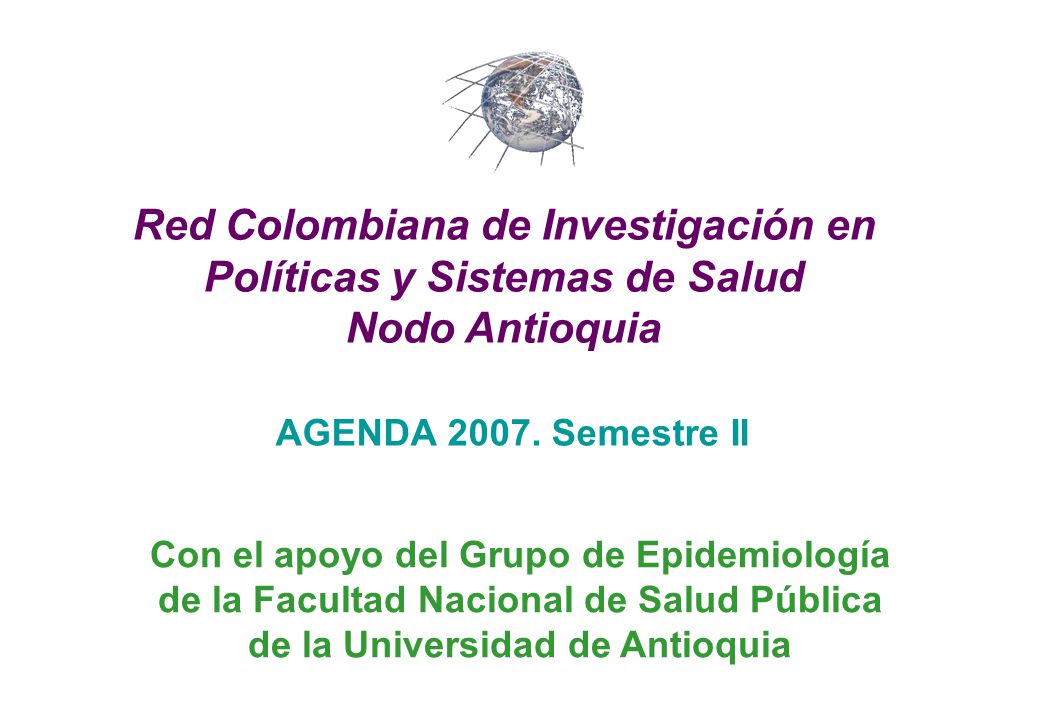 Red Colombiana de Investigación en Políticas y Sistemas de Salud
Nodo Antioquia

AGENDA 2007. Semestre II

Con el apoyo del Grupo de Epidemiología de la Facultad Nacional de Salud Pública de la Universidad de Antioquia